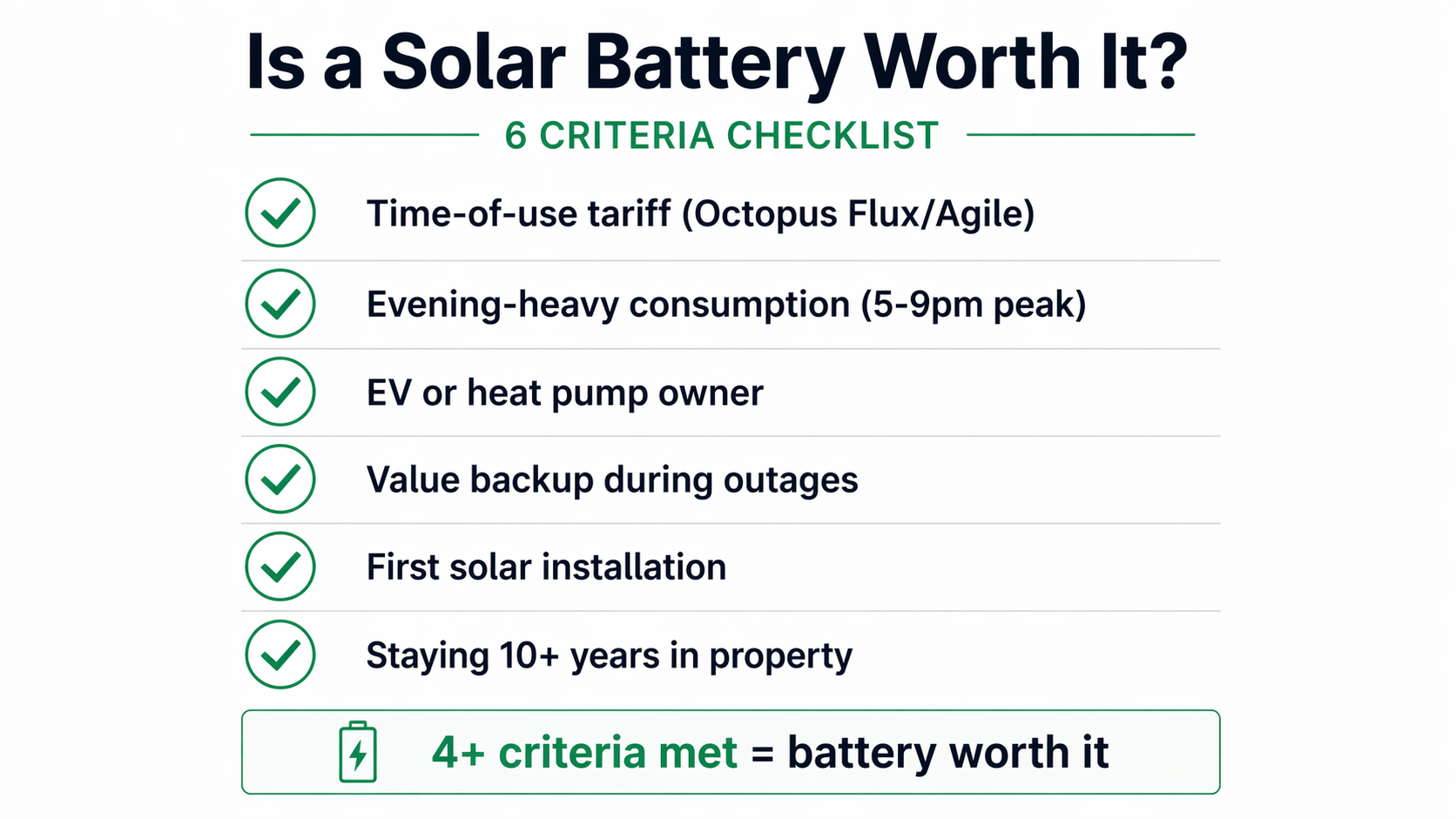 Is a Solar Battery Worth It?

6 CRITERIA CHECKLIST

Time-of-use tariff (Octopus Flux/Agile)

Evening-heavy consumption (5-9pm peak)

EV or heat pump owner

Value backup during outages

First solar installation

Staying 10+ years in property

4+ criteria met = battery worth it